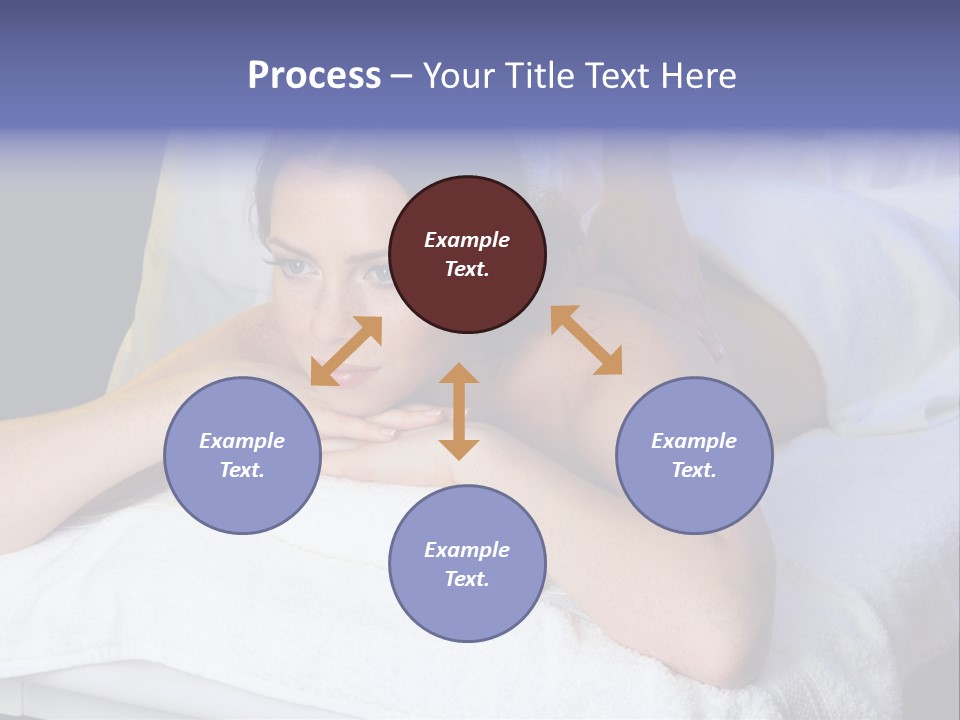 Process – Your Title Text Here

Example Text.

Example Text.

Example Text.

Example Text.